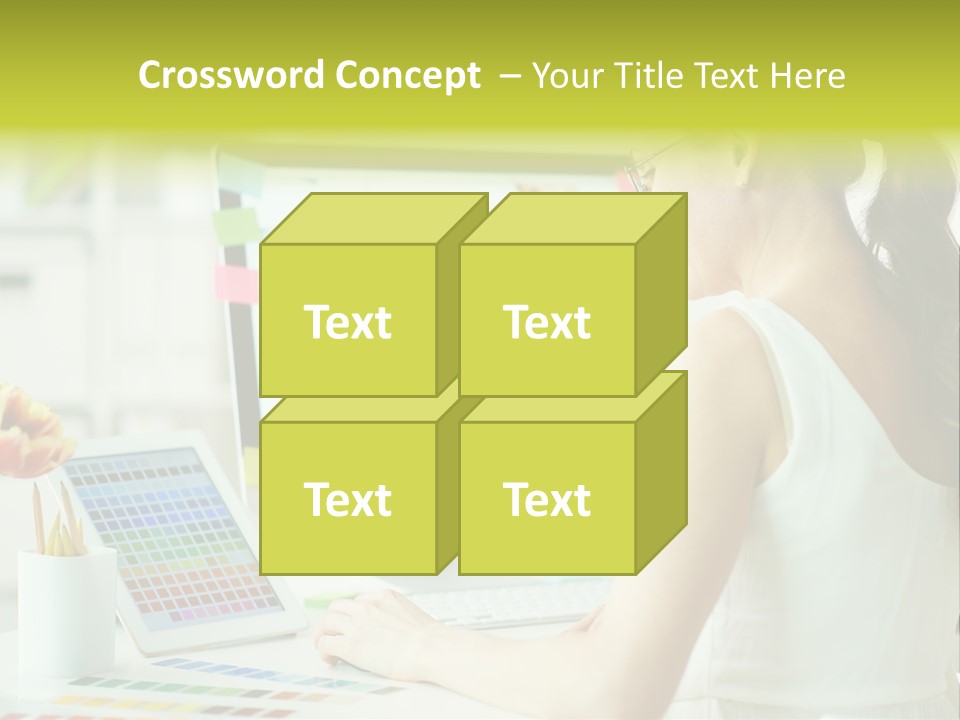 Crossword Concept – Your Title Text Here

Text

Text

Text

Text